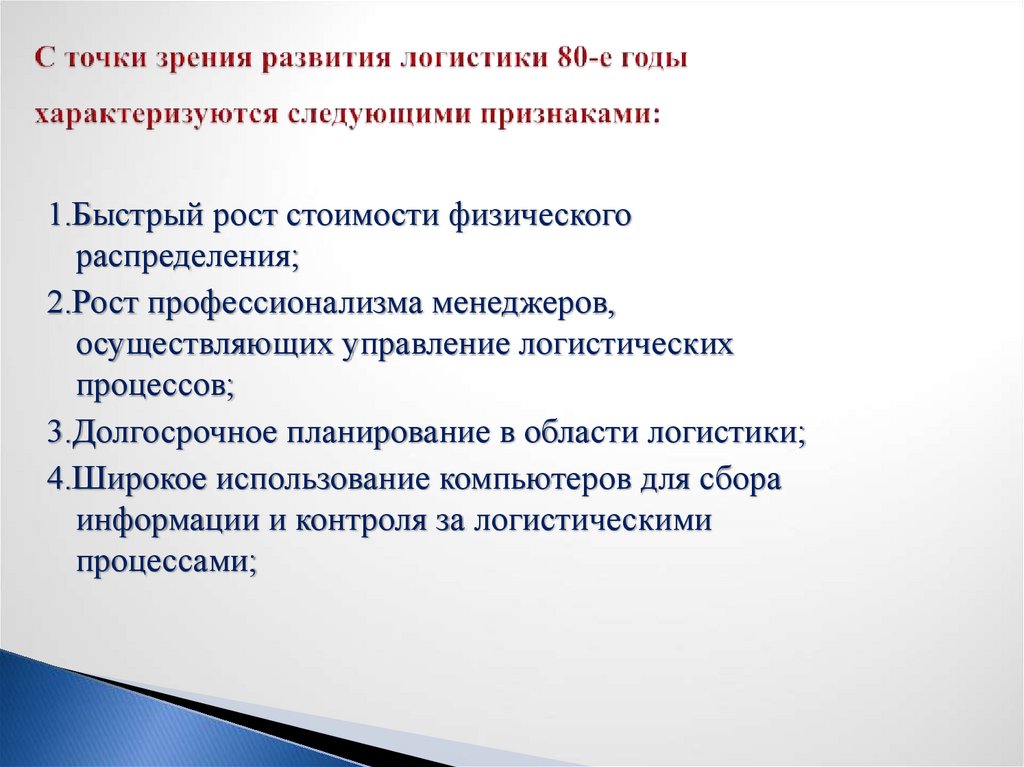 С точки зрения развития логистики 80-е годы характеризуются следующими признаками:

1.Быстрый рост стоимости физического распределения;

2.Рост профессионализма менеджеров, осуществляющих управление логистических процессов;

3.Долгосрочное планирование в области логистики;

4.Широкое использование компьютеров для сбора информации и контроля за логистическими процессами;